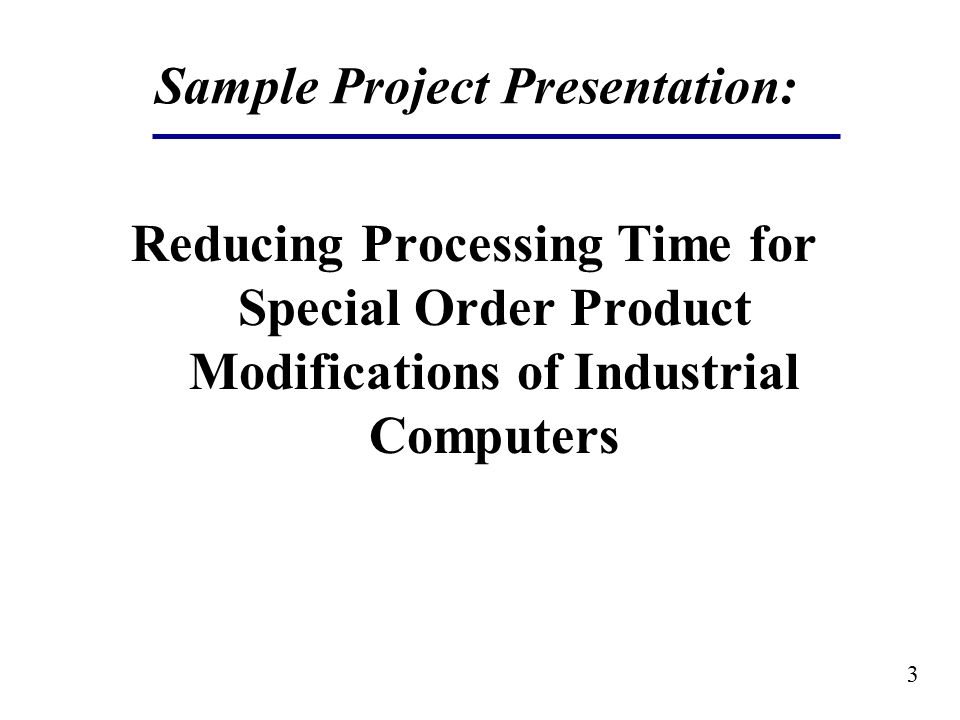 Sample Project Presentation:

Reducing Processing Time for Special Order Product Modifications of Industrial Computers

3